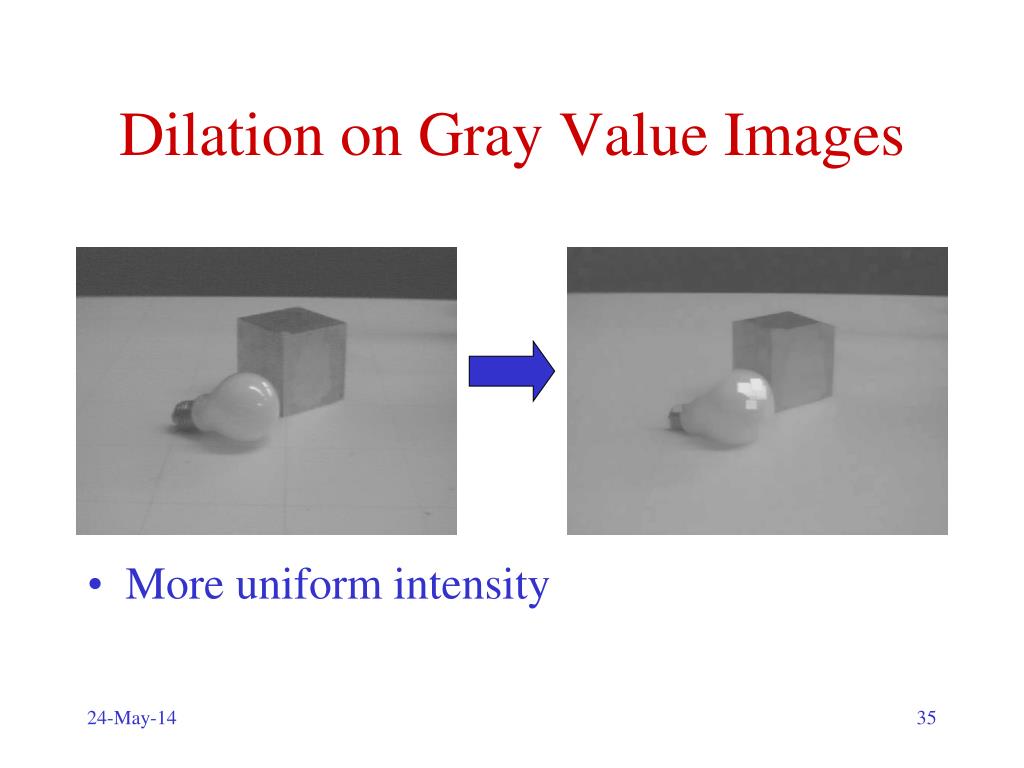 Dilation on Gray Value Images

• More uniform intensity

24-May-14

35